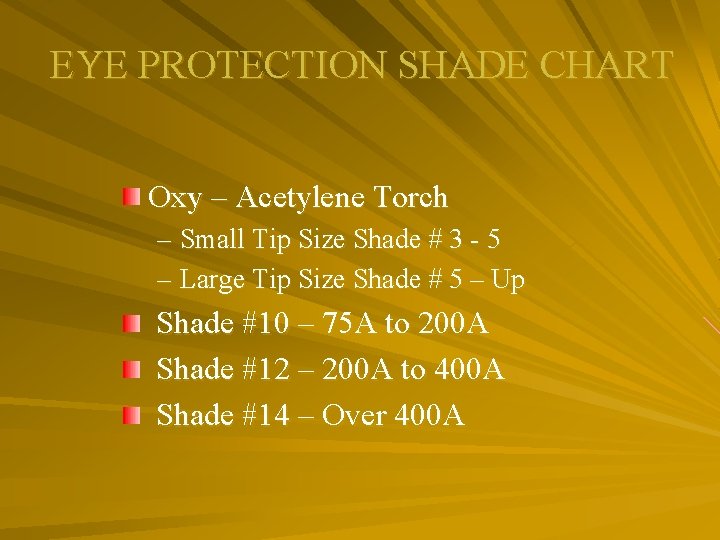 EYE PROTECTION SHADE CHART

Oxy – Acetylene Torch
– Small Tip Size Shade # 3 - 5
– Large Tip Size Shade # 5 – Up

Shade #10 – 75A to 200A

Shade #12 – 200A to 400A

Shade #14 – Over 400A